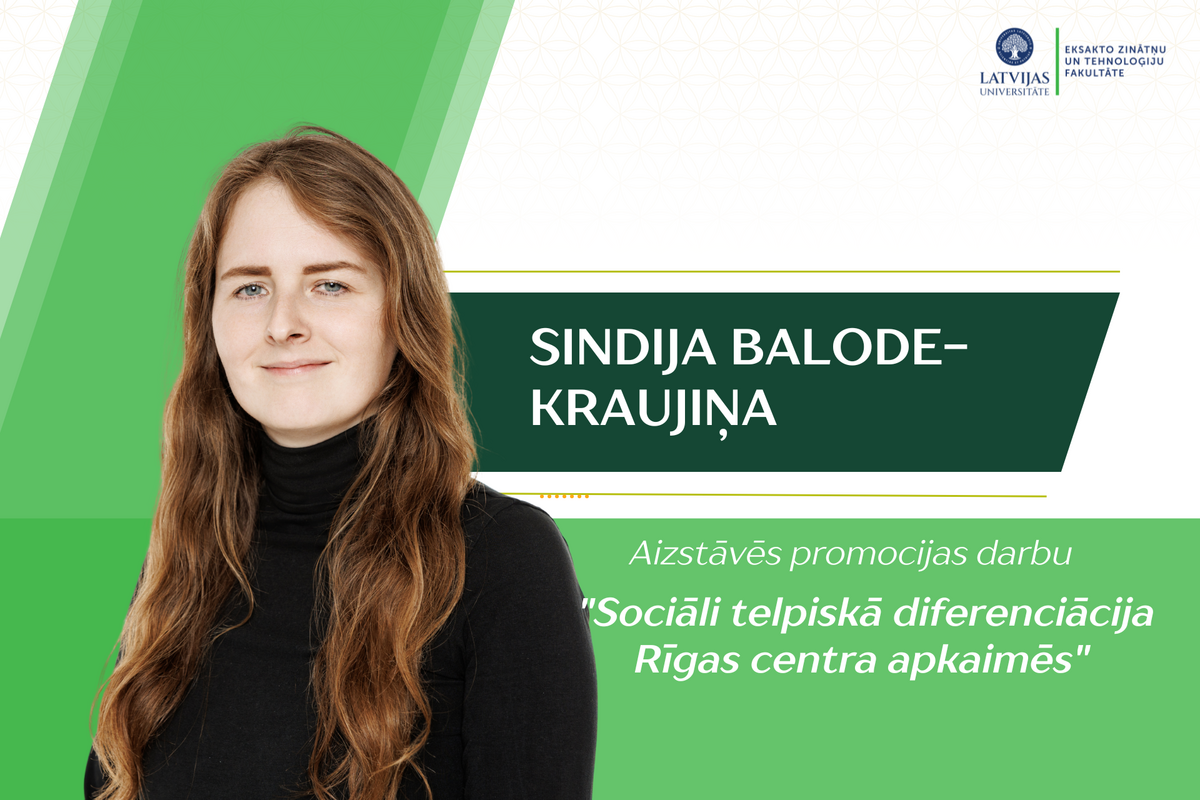 LATVIJAS UNIVERSITĀTE
EKSAKTO ZINĀTŅU UN TEHNOLOĢIJU FAKULTĀTE

SINDIJA BALODE-KRAUJIŅA

Aizstāvēs promocijas darbu

"Sociāli telpiskā diferenciācija Rīgas centra apkaimēs"